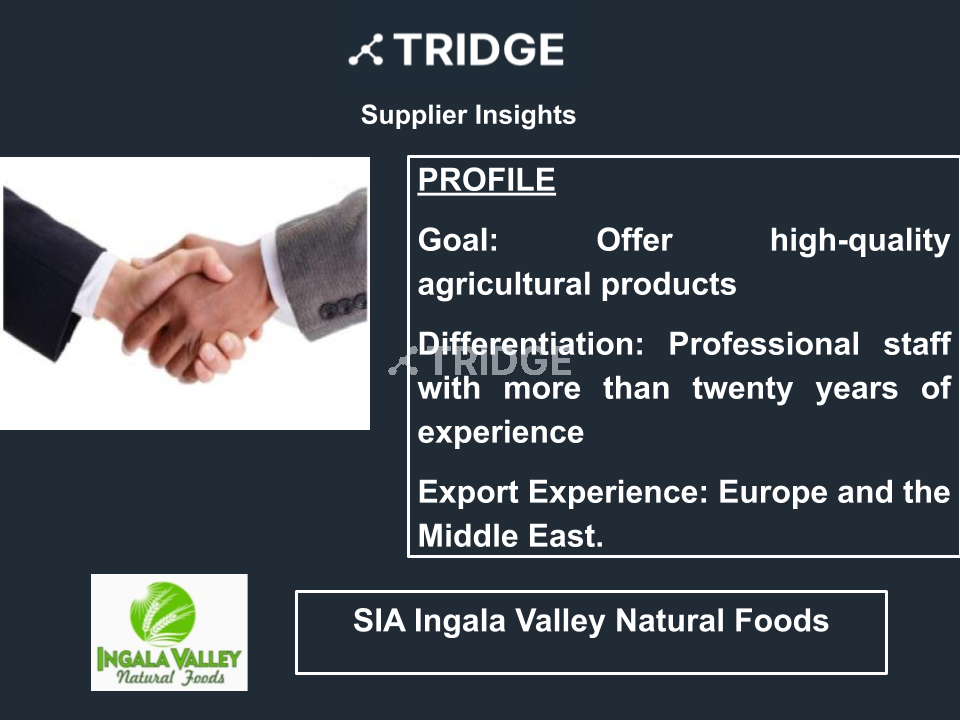 TRIDGE

Supplier Insights

PROFILE

Goal: Offer high-quality agricultural products

Differentiation: Professional staff with more than twenty years of experience

TRIDGE

Export Experience: Europe and the Middle East.

INGALA VALLEY
Natural Foods

SIA Ingala Valley Natural Foods